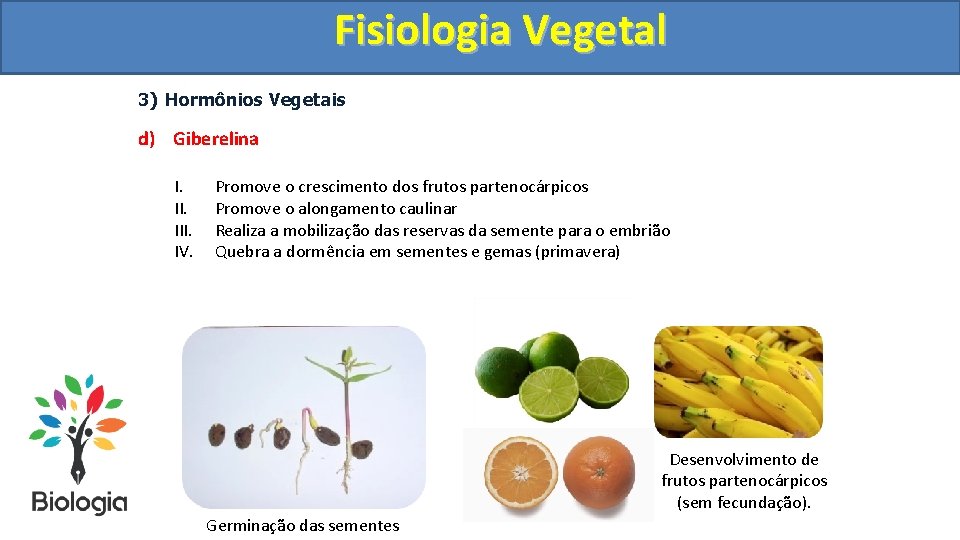 Fisiologia Vegetal

3) Hormônios Vegetais

d) Giberelina

I. Promove o crescimento dos frutos partenocárpicos
II. Promove o alongamento caulinar
III. Realiza a mobilização das reservas da semente para o embrião
IV. Quebra a dormência em sementes e gemas (primavera)

Biologia

Germinação das sementes

Desenvolvimento de frutos partenocárpicos (sem fecundação).